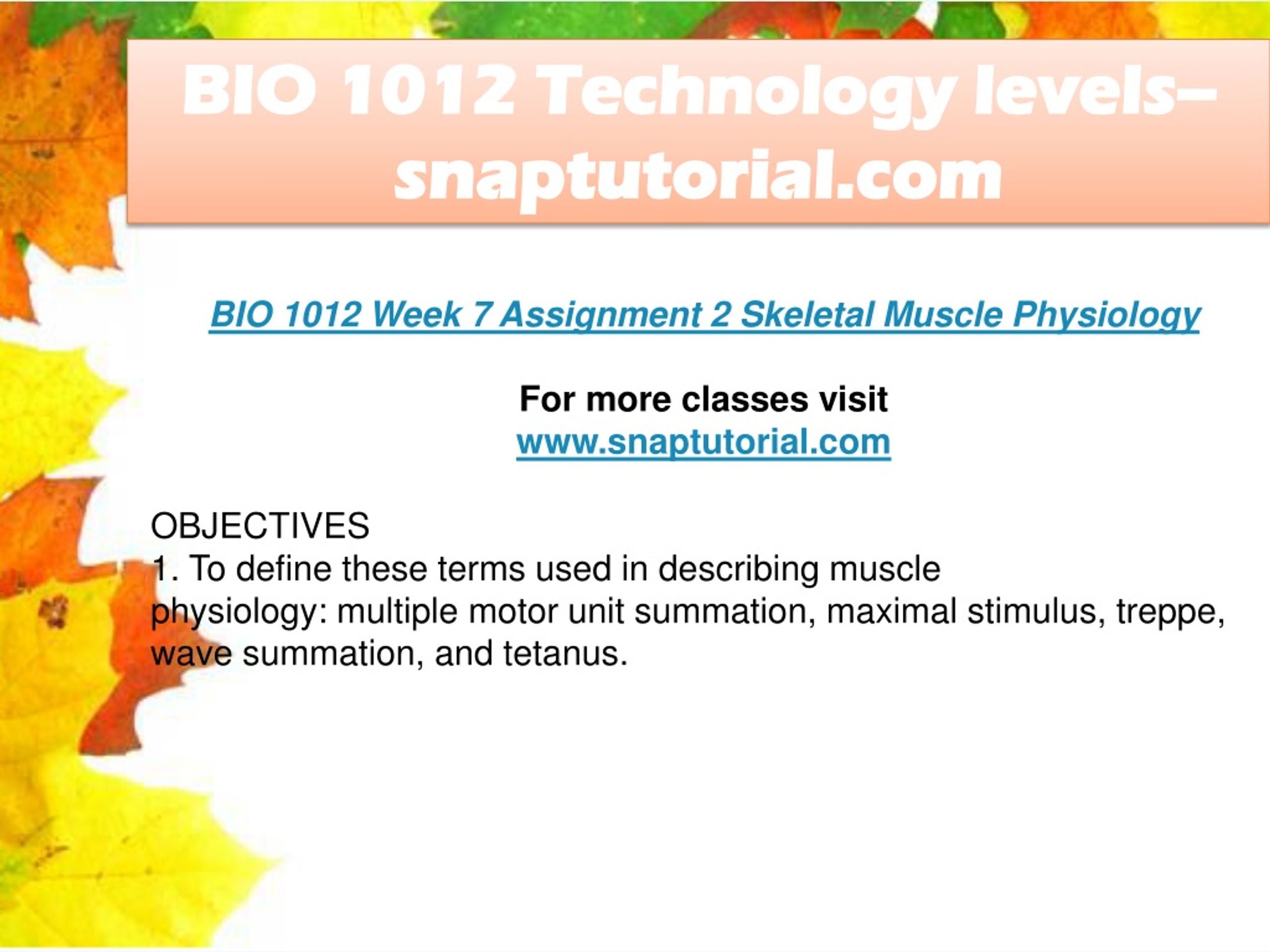 BIO 1012 Technology levels–snaptutorial.com

BIO 1012 Week 7 Assignment 2 Skeletal Muscle Physiology

For more classes visit
www.snaptutorial.com

OBJECTIVES
1. To define these terms used in describing muscle physiology: multiple motor unit summation, maximal stimulus, treppe, wave summation, and tetanus.